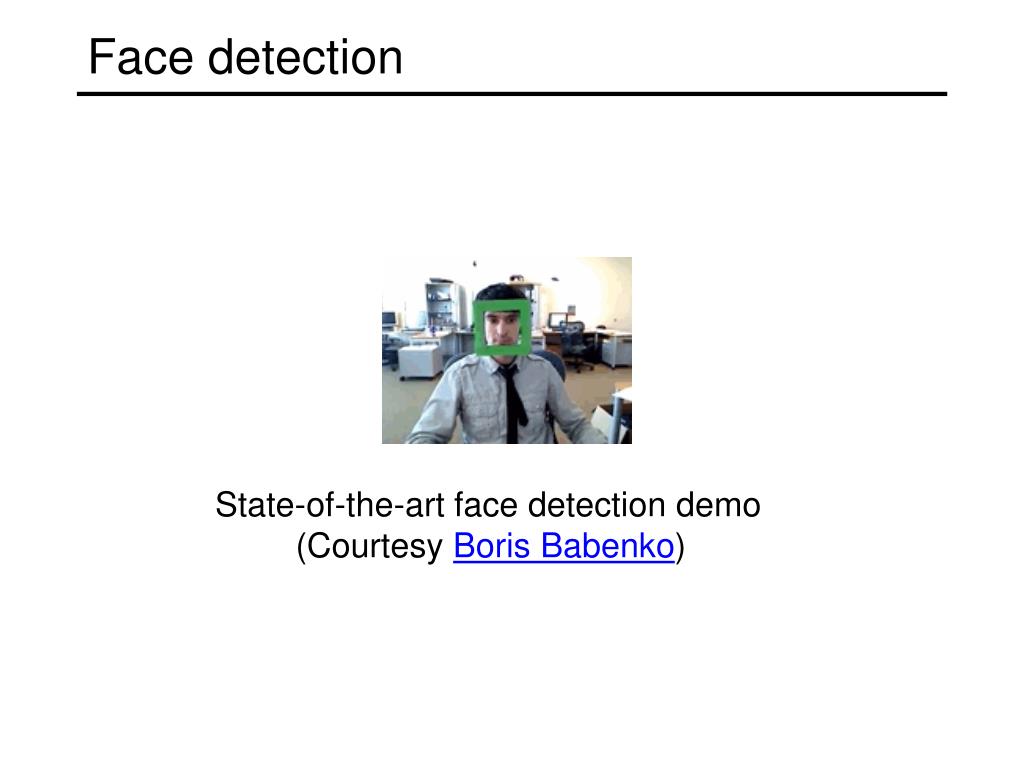 Face detection

State-of-the-art face detection demo
(Courtesy Boris Babenko)